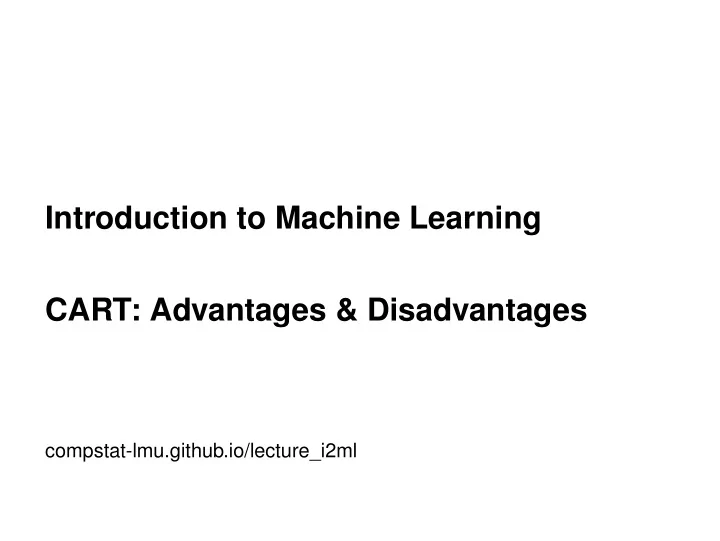 Introduction to Machine Learning

CART: Advantages & Disadvantages

compstat-lmu.github.io/lecture_i2ml